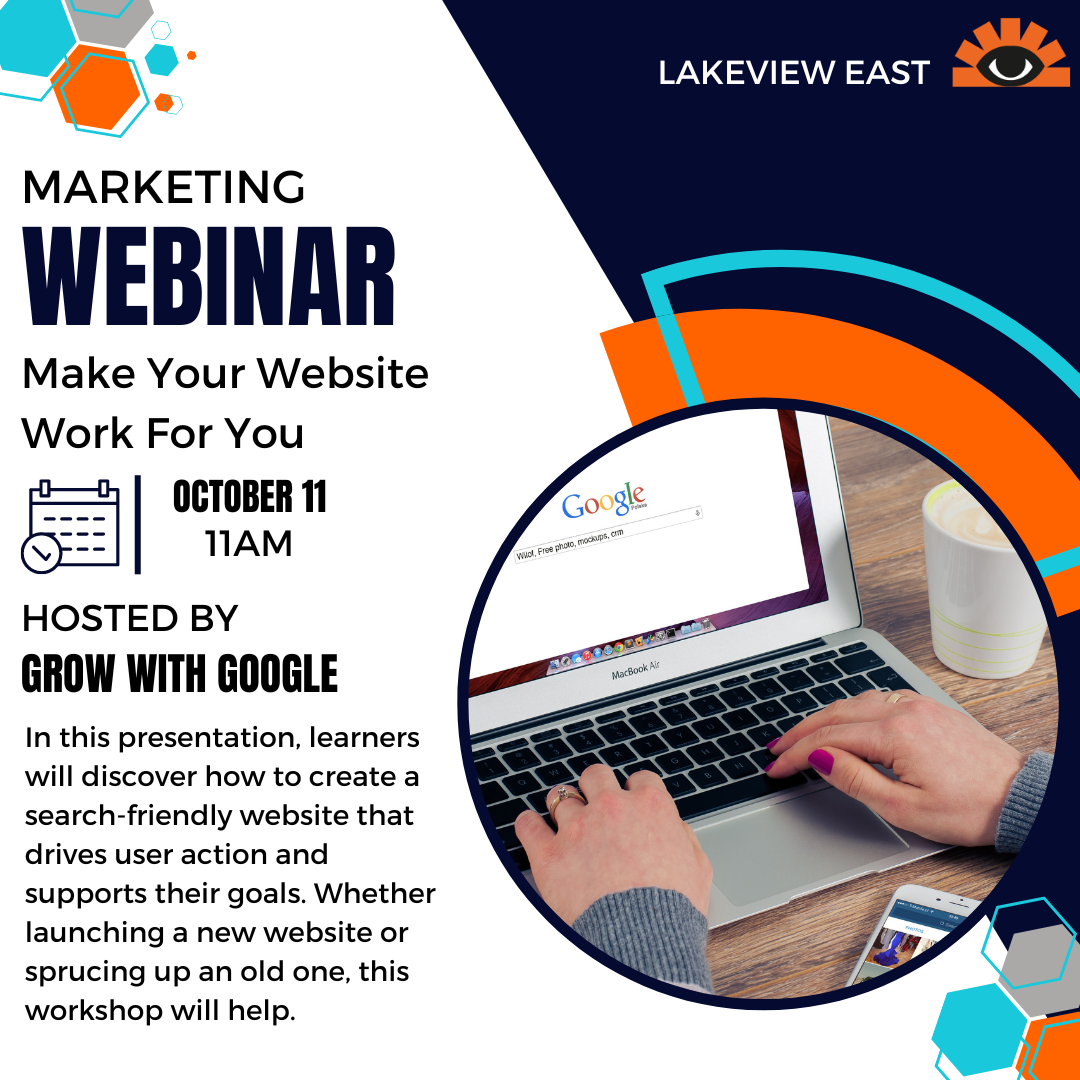 LAKEVIEW EAST

MARKETING
WEBINAR
Make Your Website Work For You

OCTOBER 11
11AM

HOSTED BY
GROW WITH GOOGLE

In this presentation, learners will discover how to create a search-friendly website that drives user action and supports their goals. Whether launching a new website or sprucing up an old one, this workshop will help.

Google
Wilof, Free photo, mockups, crm

MacBook Air